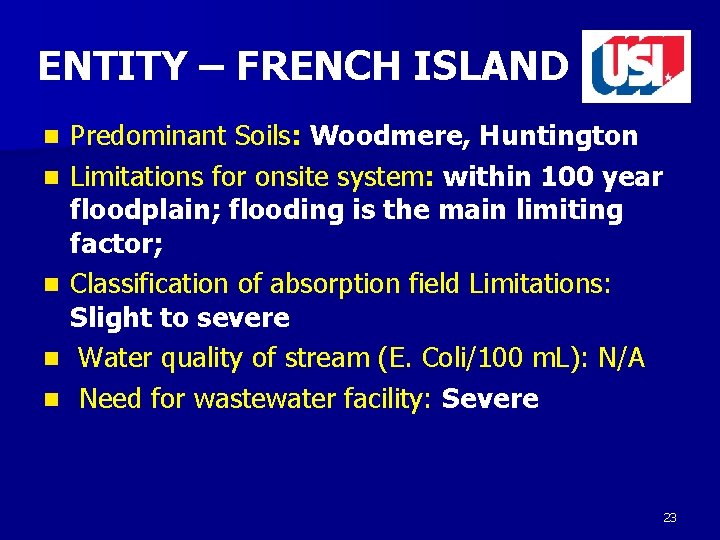 ENTITY – FRENCH ISLAND

USI

- Predominant Soils: Woodmere, Huntington
- Limitations for onsite system: within 100 year floodplain; flooding is the main limiting factor;
- Classification of absorption field Limitations: Slight to severe
- Water quality of stream (E. Coli/100 mL): N/A
- Need for wastewater facility: Severe

23